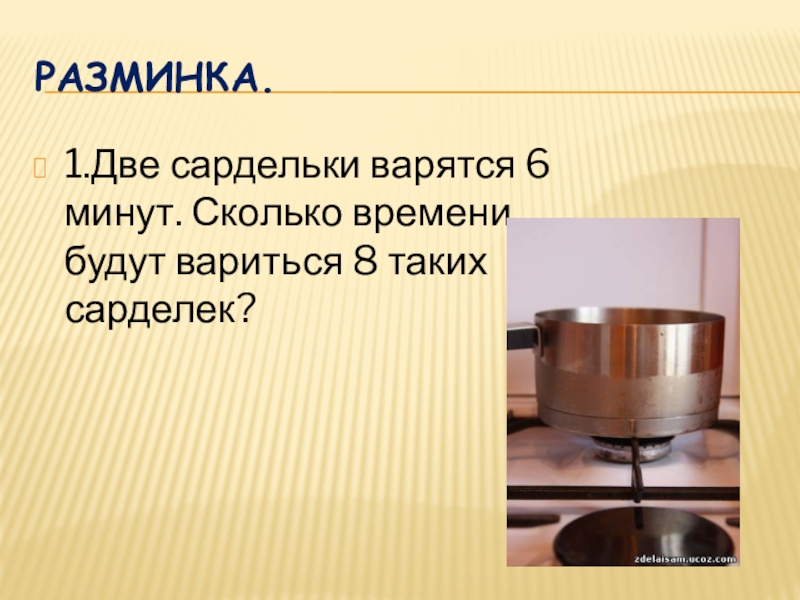 РАЗМИНКА.

1.Две сардельки варятся 6 минут. Сколько времени будут вариться 8 таких сарделек?

zdelaisam.ucoz.com